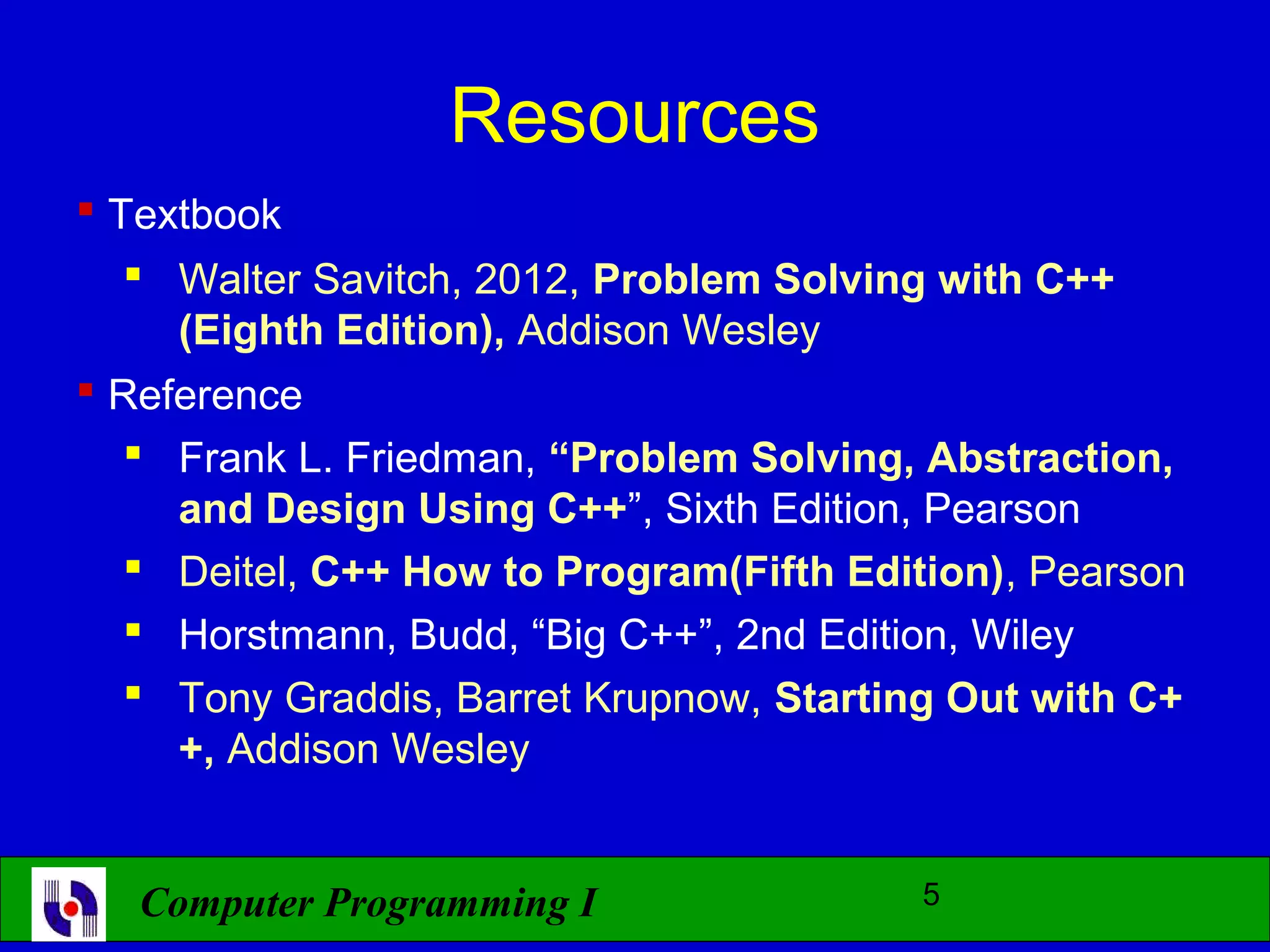 Resources

Textbook

Walter Savitch, 2012, Problem Solving with C++ (Eighth Edition), Addison Wesley

Reference

Frank L. Friedman, “Problem Solving, Abstraction, and Design Using C++”, Sixth Edition, Pearson

Deitel, C++ How to Program(Fifth Edition), Pearson

Horstmann, Budd, “Big C++”, 2nd Edition, Wiley

Tony Graddis, Barret Krupnow, Starting Out with C++, Addison Wesley

Computer Programming I

5